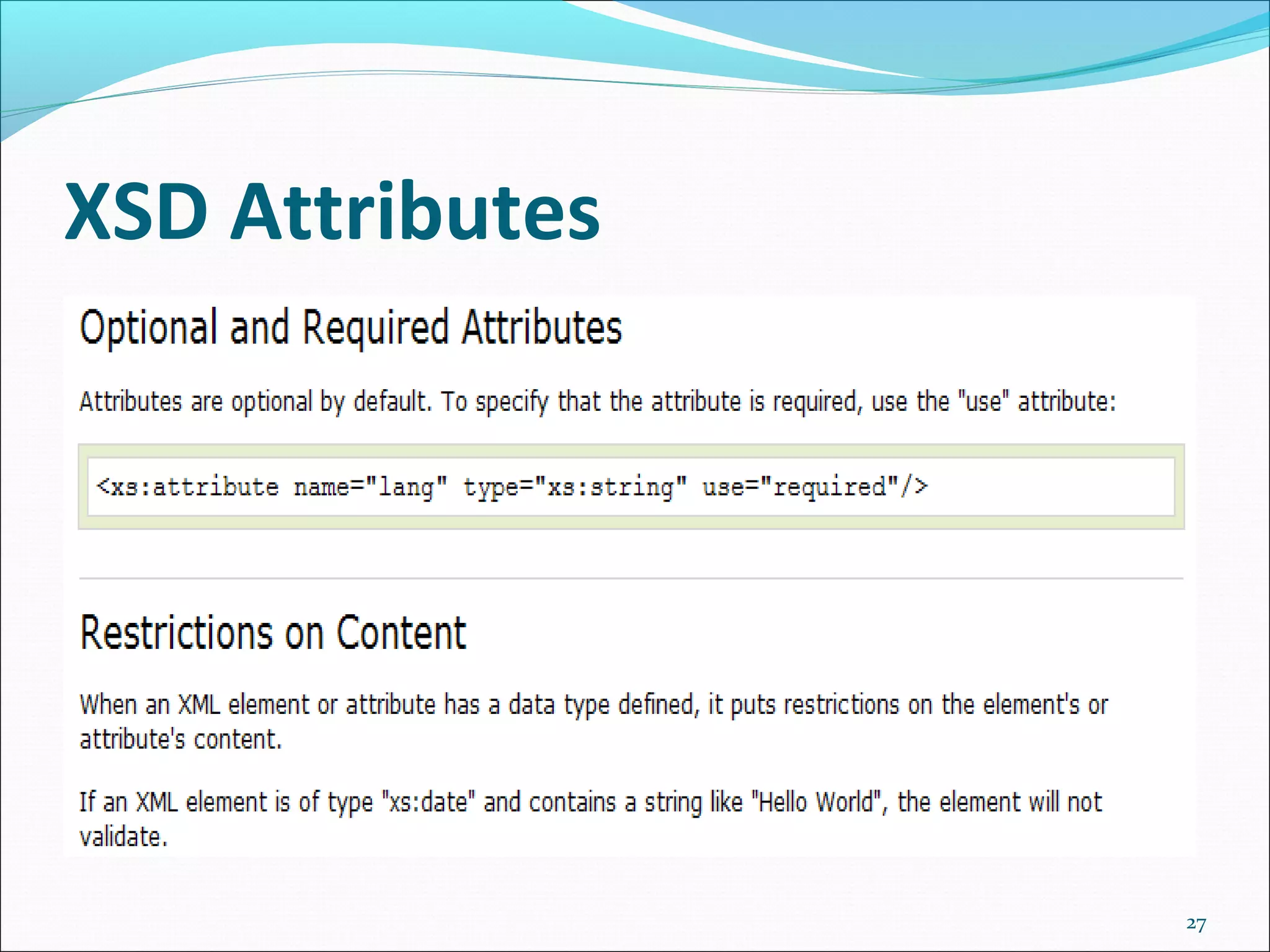 XSD Attributes

Optional and Required Attributes

Attributes are optional by default. To specify that the attribute is required, use the "use" attribute:

<xs:attribute name="lang" type="xs:string" use="required"/>

Restrictions on Content

When an XML element or attribute has a data type defined, it puts restrictions on the element's or attribute's content.

If an XML element is of type "xs:date" and contains a string like "Hello World", the element will not validate.

27